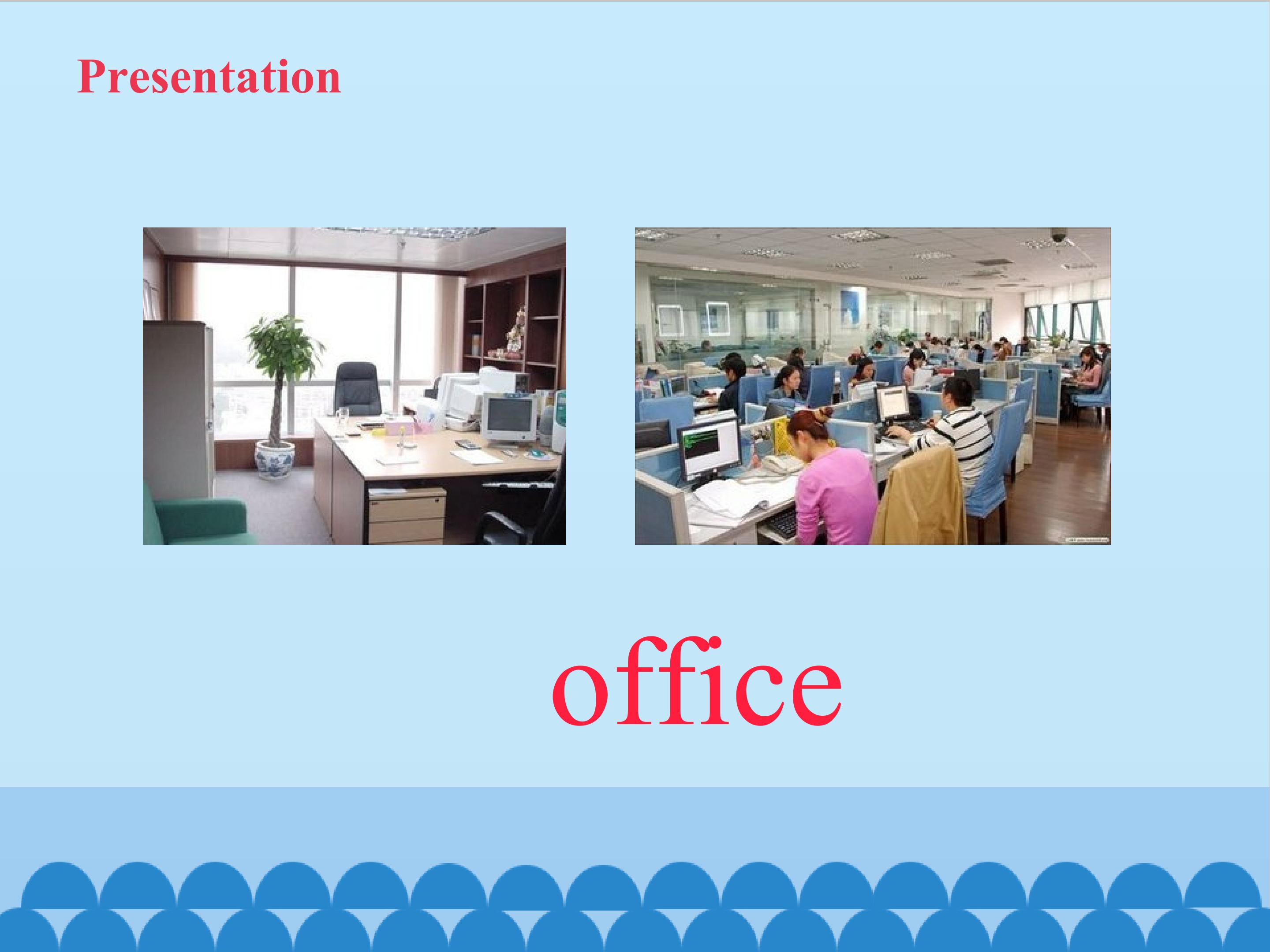 Presentation

office